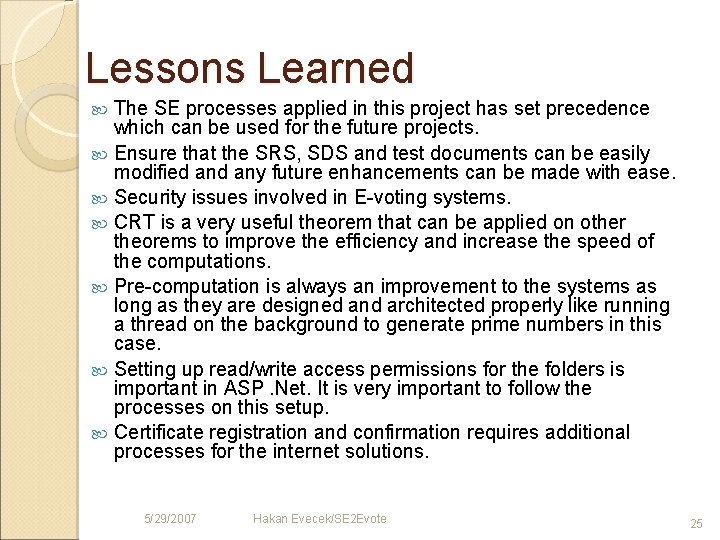 Lessons Learned

The SE processes applied in this project has set precedence which can be used for the future projects.

Ensure that the SRS, SDS and test documents can be easily modified and any future enhancements can be made with ease.

Security issues involved in E-voting systems.

CRT is a very useful theorem that can be applied on other theorems to improve the efficiency and increase the speed of the computations.

Pre-computation is always an improvement to the systems as long as they are designed and architected properly like running a thread on the background to generate prime numbers in this case.

Setting up read/write access permissions for the folders is important in ASP .Net. It is very important to follow the processes on this setup.

Certificate registration and confirmation requires additional processes for the internet solutions.

5/29/2007 Hakan Evecek/SE2Evote 25